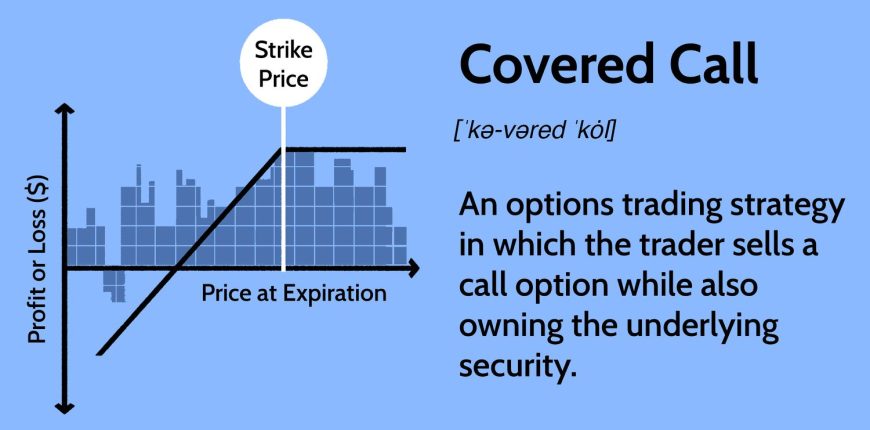 Strike Price

Profit or Loss ($)

Price at Expiration

Covered Call

[ˈkə-vəred ˈkȯl]

An options trading strategy in which the trader sells a call option while also owning the underlying security.